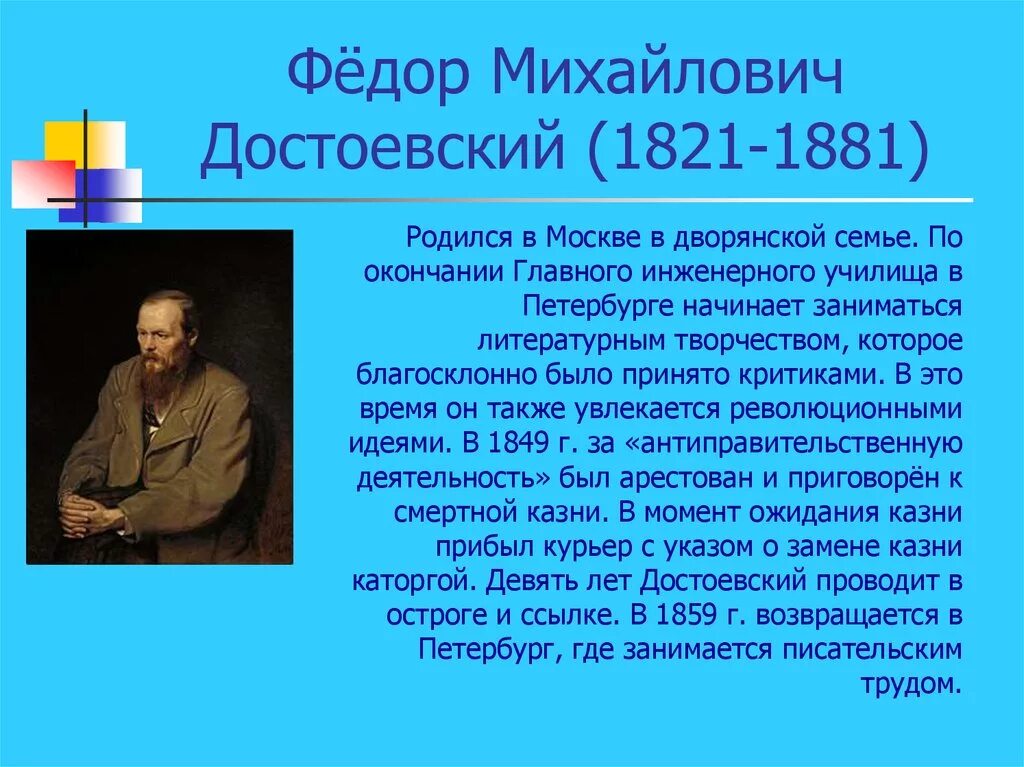 Фёдор Михайлович Достоевский (1821-1881)

Родился в Москве в дворянской семье. По окончании Главного инженерного училища в Петербурге начинает заниматься литературным творчеством, которое благосклонно было принято критиками. В это время он также увлекается революционными идеями. В 1849 г. за «антиправительственную деятельность» был арестован и приговорён к смертной казни. В момент ожидания казни прибыл курьер с указом о замене казни каторгой. Девять лет Достоевский проводит в остроге и ссылке. В 1859 г. возвращается в Петербург, где занимается писательским трудом.